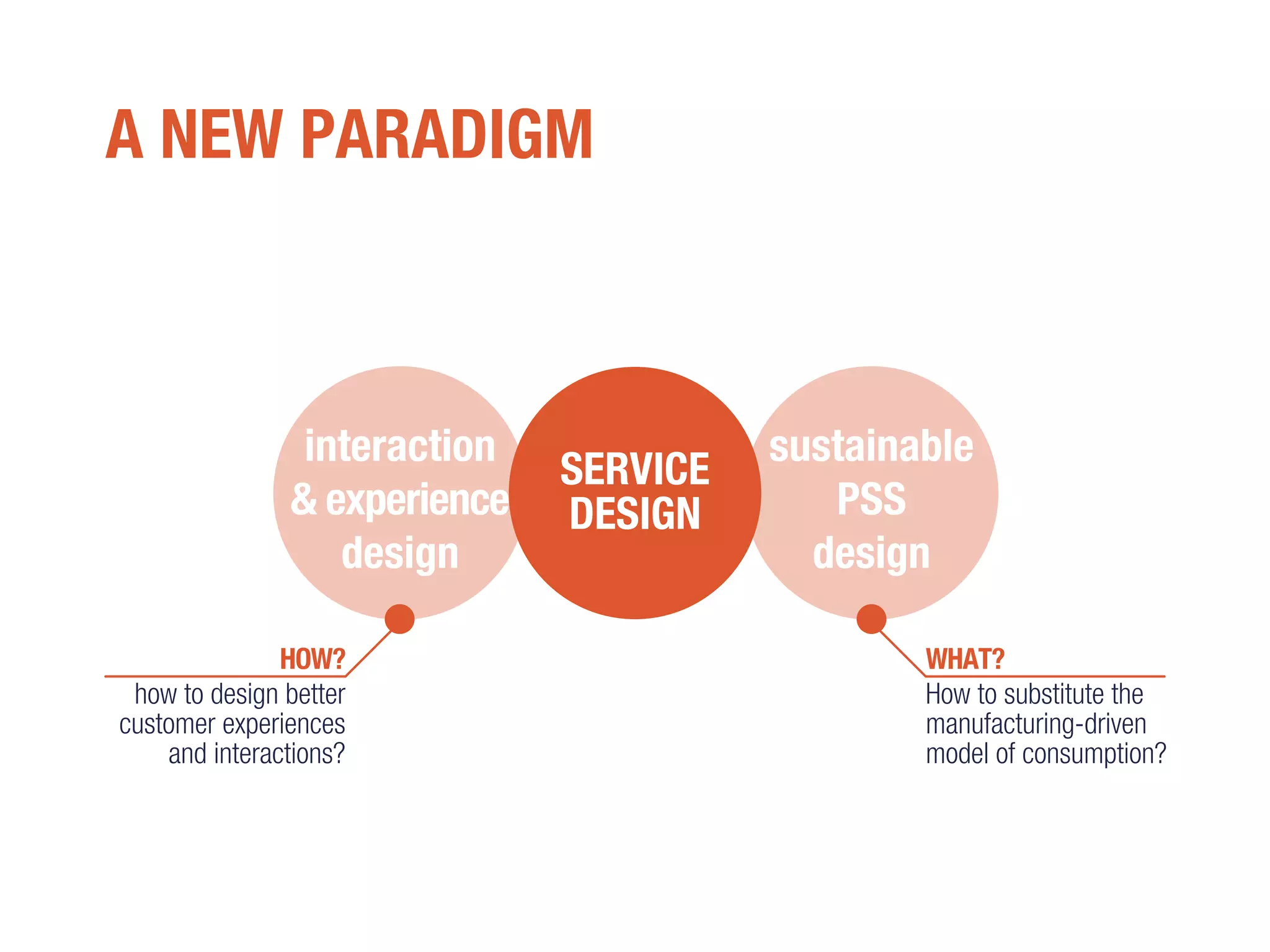 A NEW PARADIGM

interaction & experience design

SERVICE DESIGN

sustainable PSS design

HOW?
how to design better customer experiences and interactions?

WHAT?
How to substitute the manufacturing-driven model of consumption?